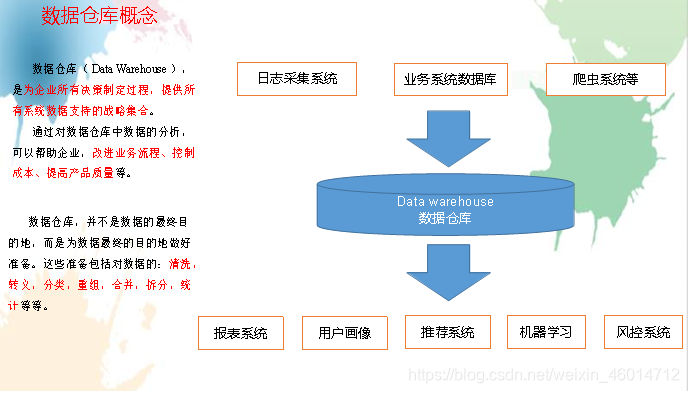 数据仓库概念

数据仓库（ Data Warehouse ），是为企业所有决策制定过程，提供所有系统数据支持的战略集合。

通过对数据仓库中数据的分析，可以帮助企业，改进业务流程、控制成本、提高产品质量等。

数据仓库，并不是数据的最终目的地，而是为数据最终的目的地做好准备。这些准备包括对数据的：清洗，转义，分类，重组，合并，拆分，统计等等。

日志采集系统

业务系统数据库

爬虫系统等

Data warehouse
数据仓库

报表系统

用户画像

推荐系统

机器学习

风控系统

https://blog.csdn.net/weixin_46014712